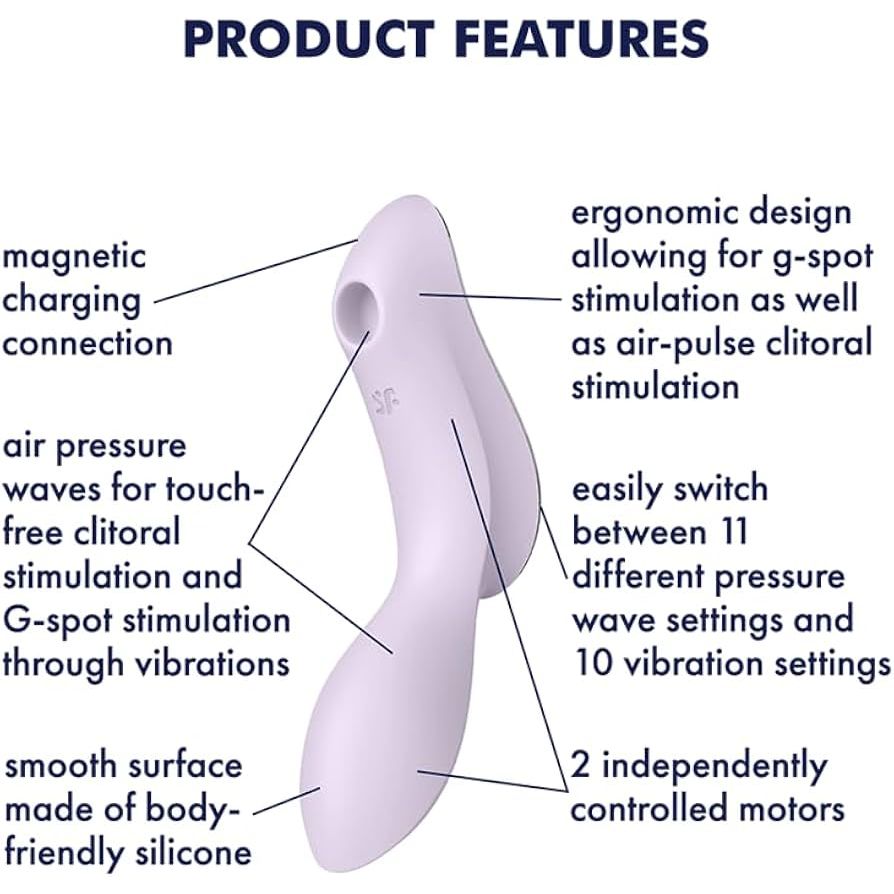 PRODUCT FEATURES

magnetic charging connection

air pressure waves for touch-free clitoral stimulation and G-spot stimulation through vibrations

smooth surface made of body-friendly silicone

ergonomic design allowing for g-spot stimulation as well as air-pulse clitoral stimulation

easily switch between 11 different pressure wave settings and 10 vibration settings

2 independently controlled motors